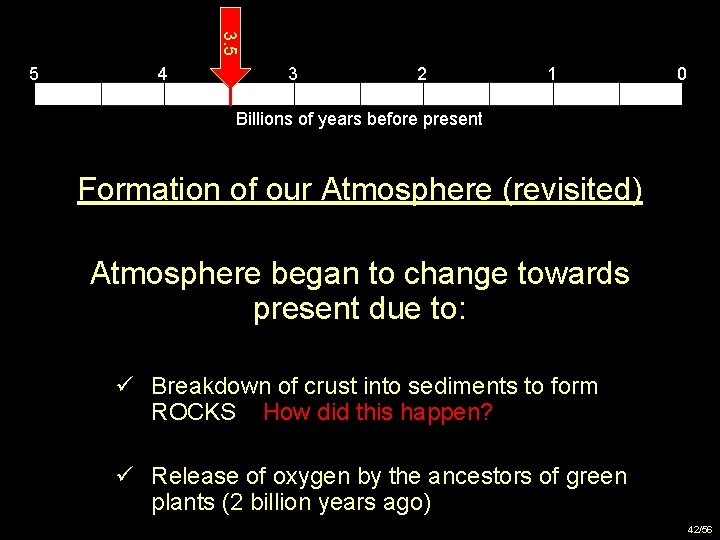 3.5

5 4 3 2 1 0

Billions of years before present

Formation of our Atmosphere (revisited)

Atmosphere began to change towards present due to:

✓ Breakdown of crust into sediments to form ROCKS How did this happen?

✓ Release of oxygen by the ancestors of green plants (2 billion years ago)

42/56